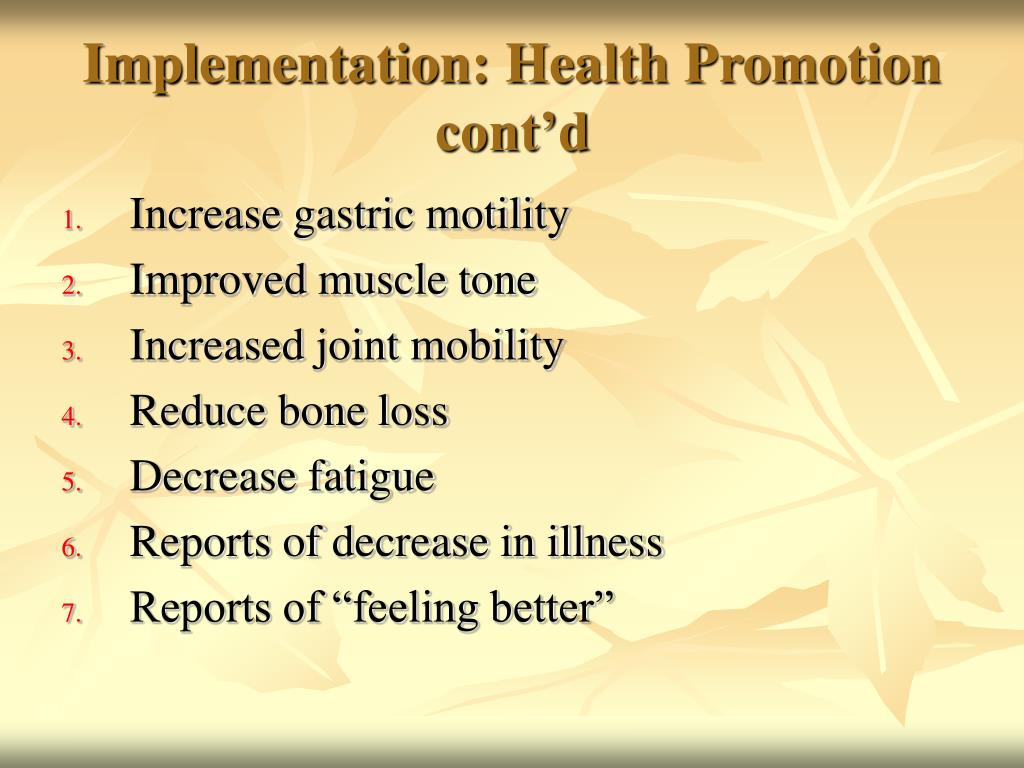 Implementation: Health Promotion cont’d

1. Increase gastric motility
2. Improved muscle tone
3. Increased joint mobility
4. Reduce bone loss
5. Decrease fatigue
6. Reports of decrease in illness
7. Reports of “feeling better”